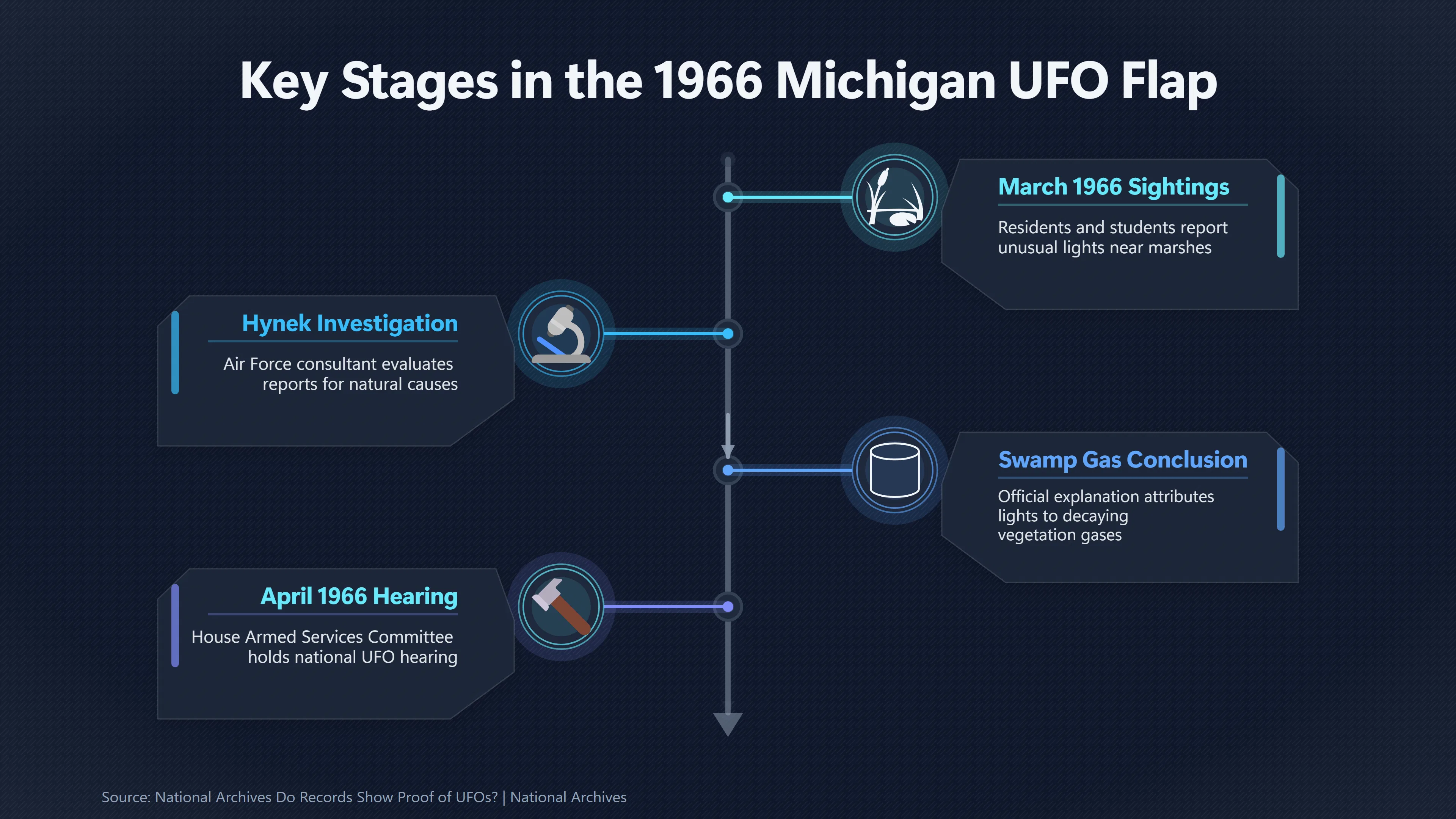 Key Stages in the 1966 Michigan UFO Flap

March 1966 Sightings

Residents and students report unusual lights near marshes

Hynek Investigation

Air Force consultant evaluates reports for natural causes

Swamp Gas Conclusion

Official explanation attributes lights to decaying vegetation gases

April 1966 Hearing

House Armed Services Committee holds national UFO hearing

Source: National Archives Do Records Show Proof of UFOs? | National Archives